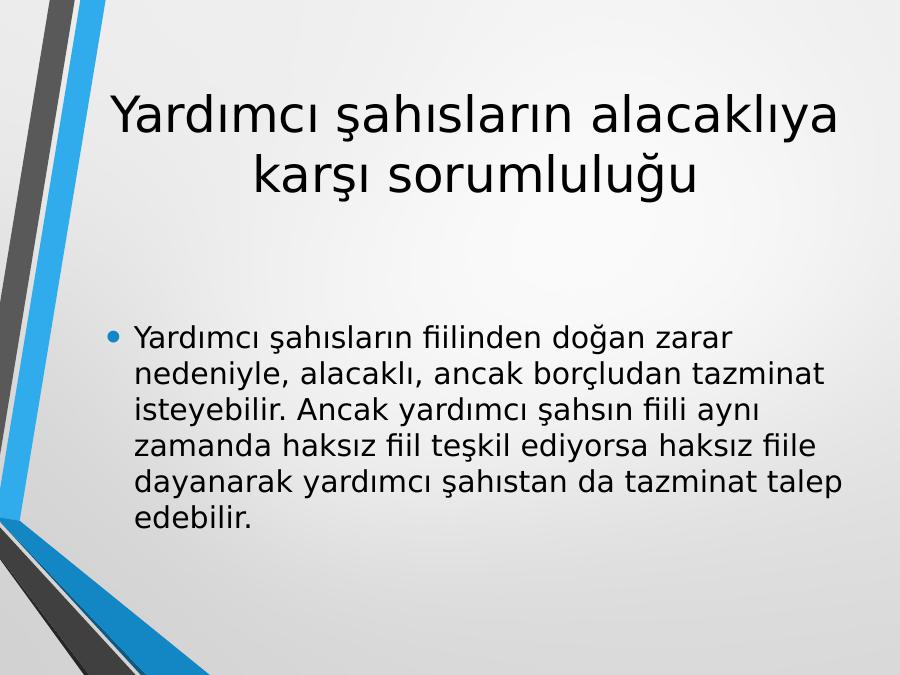 Yardımcı şahısların alacaklıya karşı sorumluluğu

• Yardımcı şahısların fiilinden doğan zarar nedeniyle, alacaklı, ancak borçludan tazminat isteyebilir. Ancak yardımcı şahsın fiili aynı zamanda haksız fiil teşkil ediyorsa haksız fiile dayanarak yardımcı şahıstan da tazminat talep edebilir.